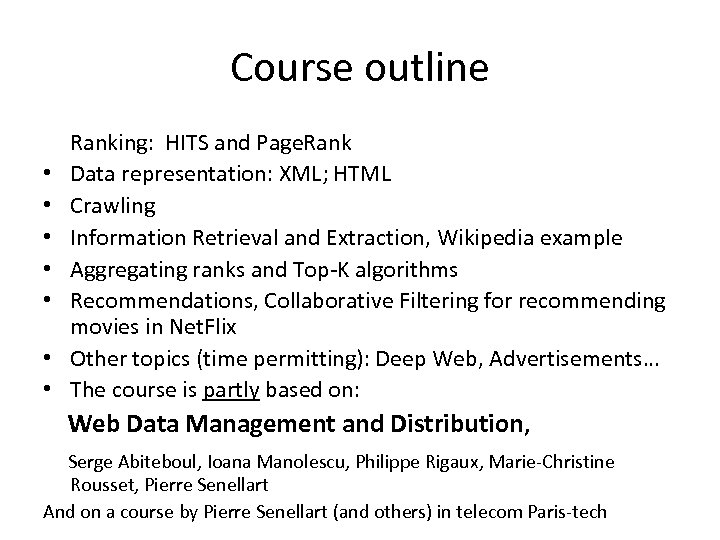 Course outline

Ranking: HITS and PageRank
• Data representation: XML; HTML
• Crawling
• Information Retrieval and Extraction, Wikipedia example
• Aggregating ranks and Top-K algorithms
• Recommendations, Collaborative Filtering for recommending movies in NetFlix
• Other topics (time permitting): Deep Web, Advertisements…
• The course is partly based on:

Web Data Management and Distribution,

Serge Abiteboul, Ioana Manolescu, Philippe Rigaux, Marie-Christine Rousset, Pierre Senellart

And on a course by Pierre Senellart (and others) in telecom Paris-tech